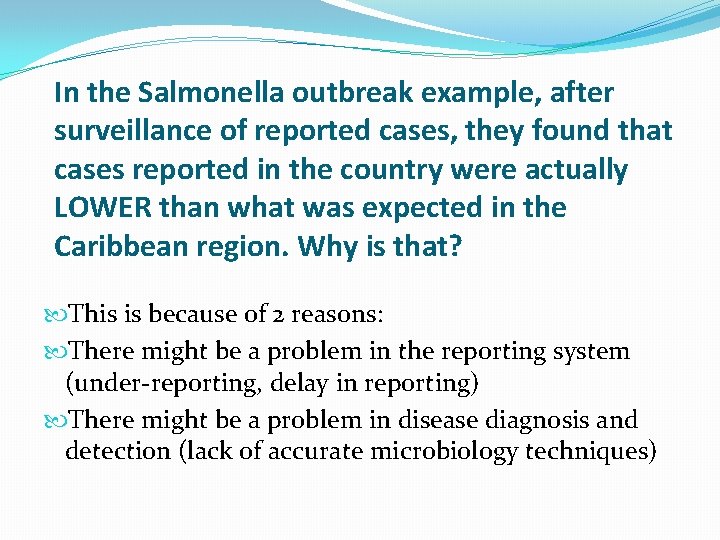 In the Salmonella outbreak example, after surveillance of reported cases, they found that cases reported in the country were actually LOWER than what was expected in the Caribbean region. Why is that?

This is because of 2 reasons:

There might be a problem in the reporting system (under-reporting, delay in reporting)

There might be a problem in disease diagnosis and detection (lack of accurate microbiology techniques)